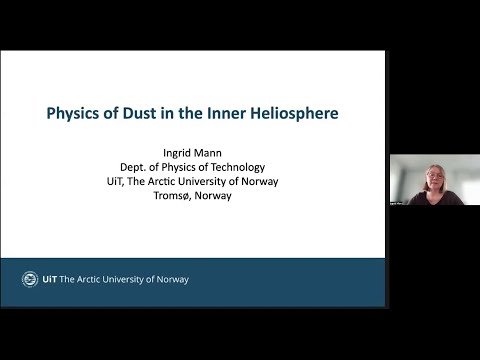 Physics of Dust in the Inner Heliosphere

Ingrid Mann
Dept. of Physics of Technology
UiT, The Arctic University of Norway
Tromsø, Norway

UiT The Arctic University of Norway